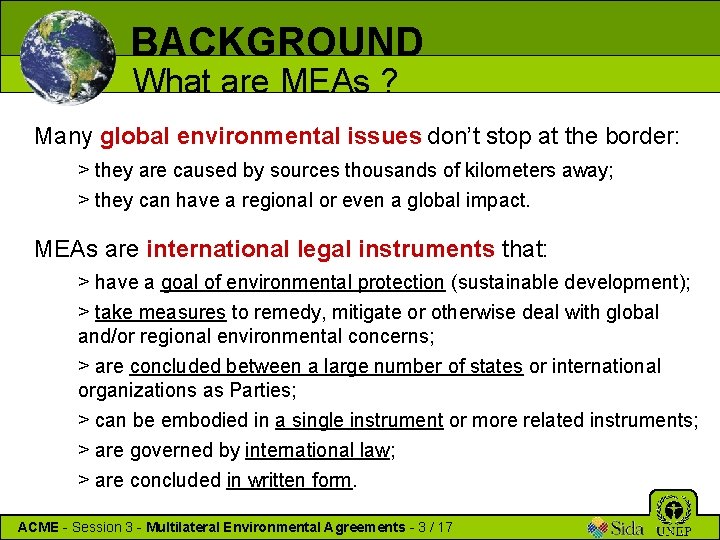 BACKGROUND
What are MEAs ?

Many global environmental issues don't stop at the border:

> they are caused by sources thousands of kilometers away;

> they can have a regional or even a global impact.

MEAs are international legal instruments that:

> have a goal of environmental protection (sustainable development);

> take measures to remedy, mitigate or otherwise deal with global and/or regional environmental concerns;

> are concluded between a large number of states or international organizations as Parties;

> can be embodied in a single instrument or more related instruments;

> are governed by international law;

> are concluded in written form.

ACME - Session 3 - Multilateral Environmental Agreements - 3 / 17

Sida

UNEP